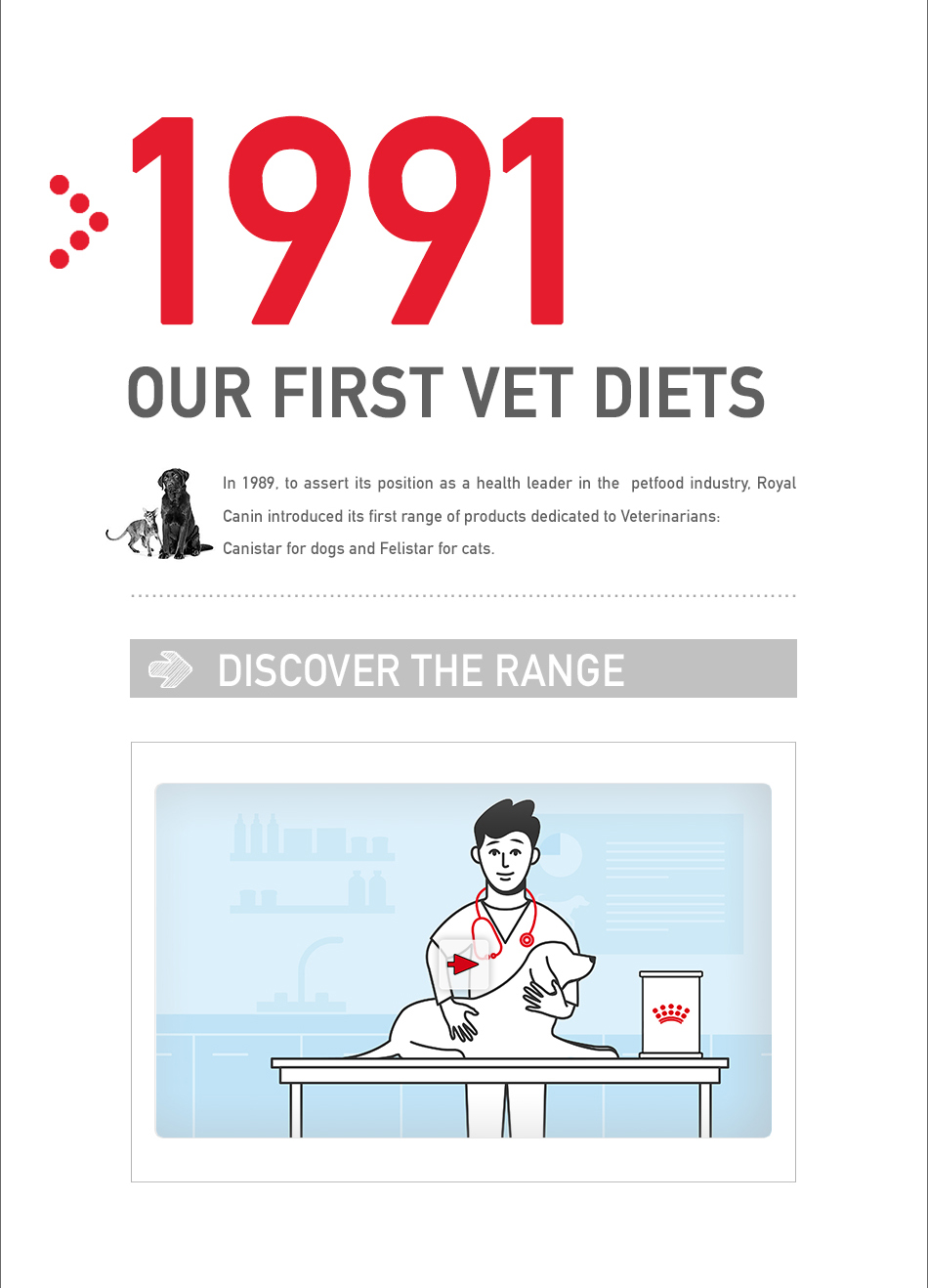 1991

OUR FIRST VET DIETS

In 1989, to assert its position as a health leader in the petfood industry, Royal Canin introduced its first range of products dedicated to Veterinarians: Canistar for dogs and Felistar for cats.

DISCOVER THE RANGE